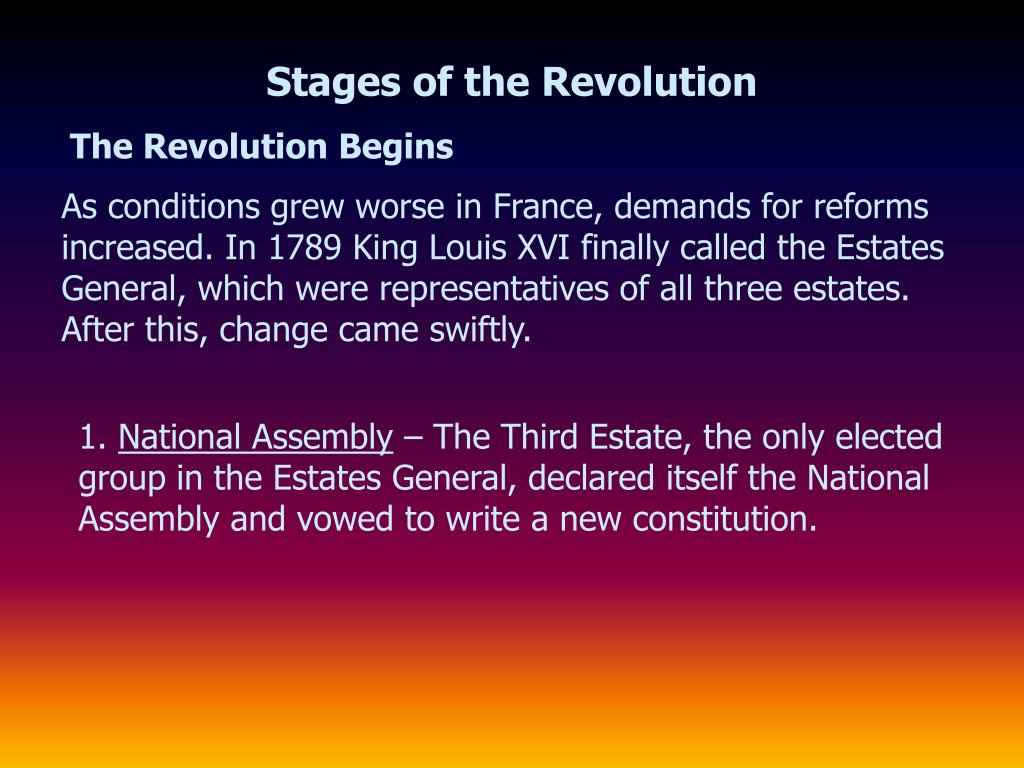 Stages of the Revolution

The Revolution Begins

As conditions grew worse in France, demands for reforms increased. In 1789 King Louis XVI finally called the Estates General, which were representatives of all three estates. After this, change came swiftly.

1. National Assembly – The Third Estate, the only elected group in the Estates General, declared itself the National Assembly and vowed to write a new constitution.